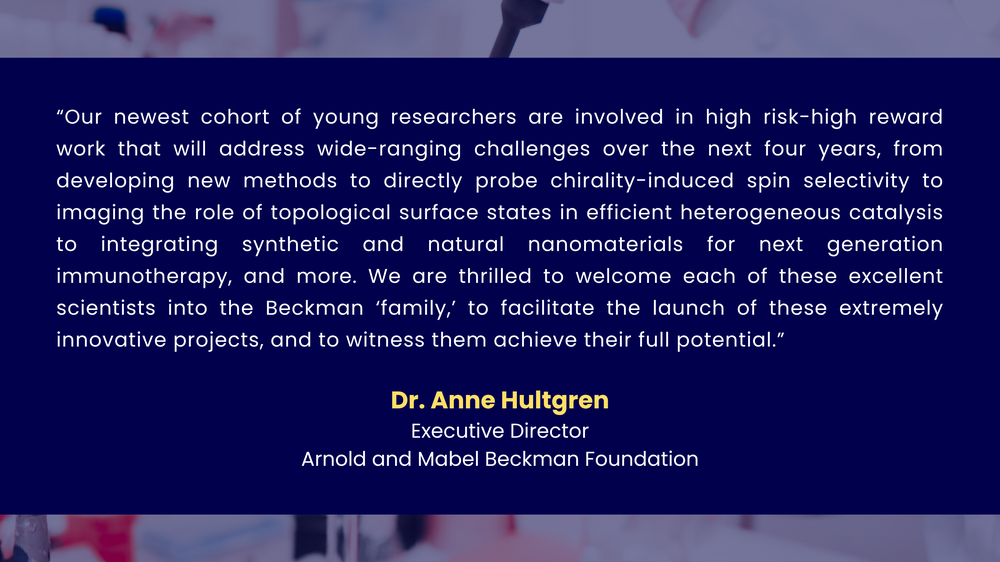 “Our newest cohort of young researchers are involved in high risk-high reward work that will address wide-ranging challenges over the next four years, from developing new methods to directly probe chirality-induced spin selectivity to imaging the role of topological surface states in efficient heterogeneous catalysis to integrating synthetic and natural nanomaterials for next generation immunotherapy, and more. We are thrilled to welcome each of these excellent scientists into the Beckman ‘family,’ to facilitate the launch of these extremely innovative projects, and to witness them achieve their full potential.”

Dr. Anne Hultgren
Executive Director
Arnold and Mabel Beckman Foundation